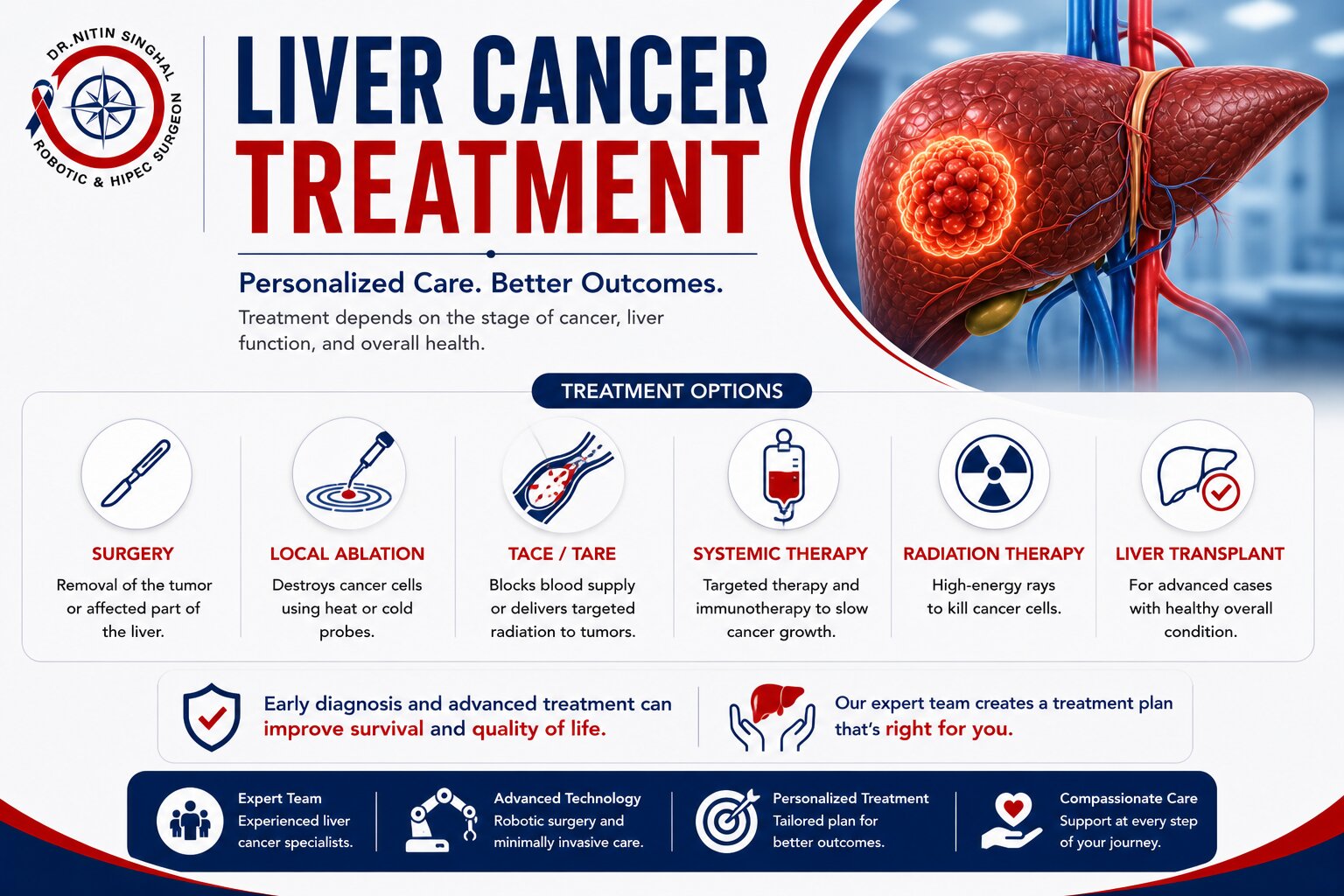 DR.NITIN SINGHAL
ROBOTIC & HIPEC SURGEON

LIVER CANCER TREATMENT

Personalized Care. Better Outcomes.

Treatment depends on the stage of cancer, liver function, and overall health.

TREATMENT OPTIONS

SURGERY
Removal of the tumor or affected part of the liver.

LOCAL ABLATION
Destroys cancer cells using heat or cold probes.

TACE / TARE
Blocks blood supply or delivers targeted radiation to tumors.

SYSTEMIC THERAPY
Targeted therapy and immunotherapy to slow cancer growth.

RADIATION THERAPY
High-energy rays to kill cancer cells.

LIVER TRANSPLANT
For advanced cases with healthy overall condition.

Early diagnosis and advanced treatment can improve survival and quality of life.

Our expert team creates a treatment plan that's right for you.

Expert Team
Experienced liver cancer specialists.

Advanced Technology
Robotic surgery and minimally invasive care.

Personalized Treatment
Tailored plan for better outcomes.

Compassionate Care
Support at every step of your journey.